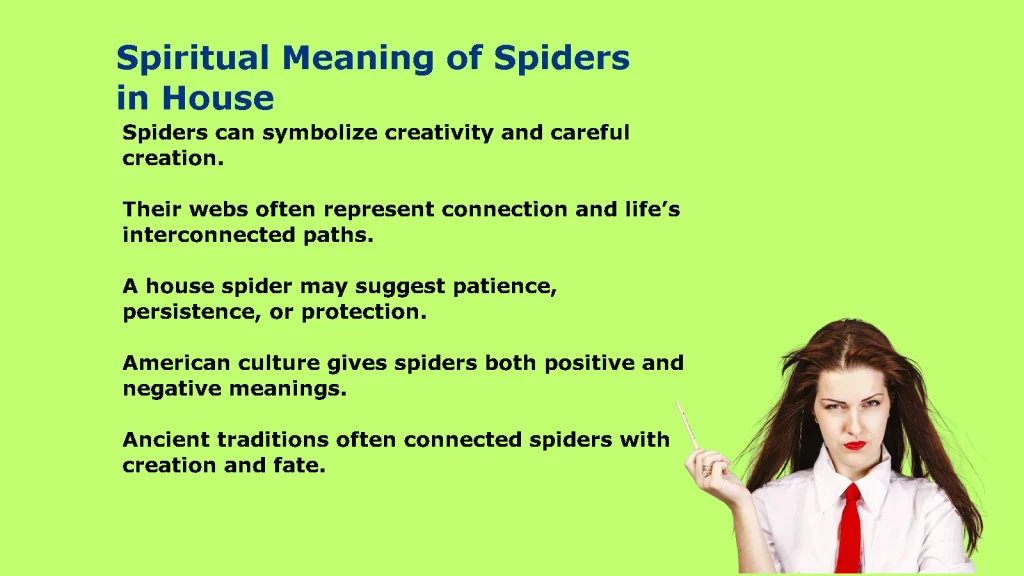 Spiritual Meaning of Spiders in House

Spiders can symbolize creativity and careful creation.

Their webs often represent connection and life's interconnected paths.

A house spider may suggest patience, persistence, or protection.

American culture gives spiders both positive and negative meanings.

Ancient traditions often connected spiders with creation and fate.